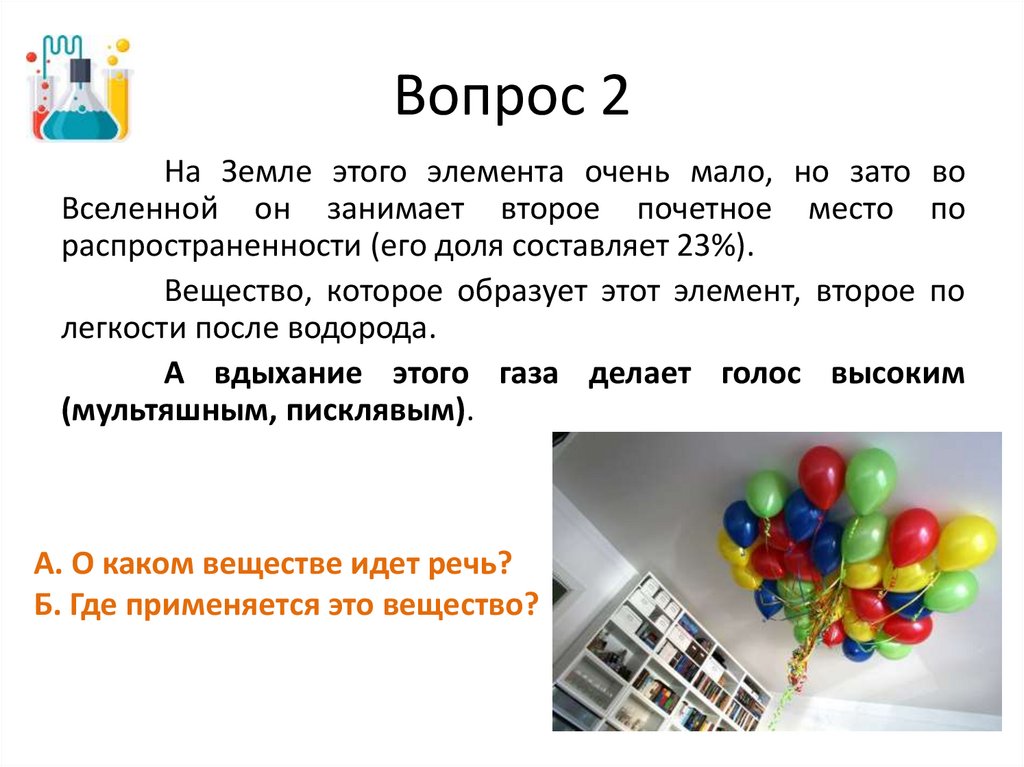 Вопрос 2

На Земле этого элемента очень мало, но зато во Вселенной он занимает второе почетное место по распространенности (его доля составляет 23%).

Вещество, которое образует этот элемент, второе по легкости после водорода.

А вдыхание этого газа делает голос высоким (мультяшным, писклявым).

А. О каком веществе идет речь?
Б. Где применяется это вещество?